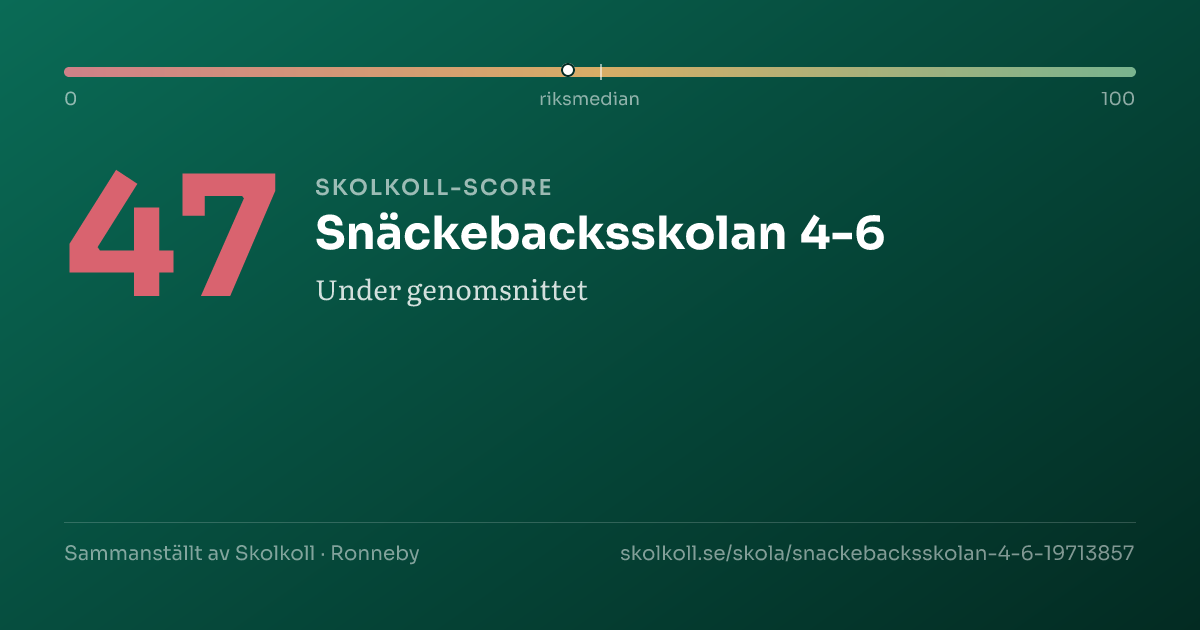 0
riksmedian
100

47

SKOLKOLL-SCORE
Snäckebacksskolan 4-6
Under genomsnittet

Sammanställt av Skolkoll · Ronneby
skolkoll.se/skola/snackebacksskolan-4-6-19713857